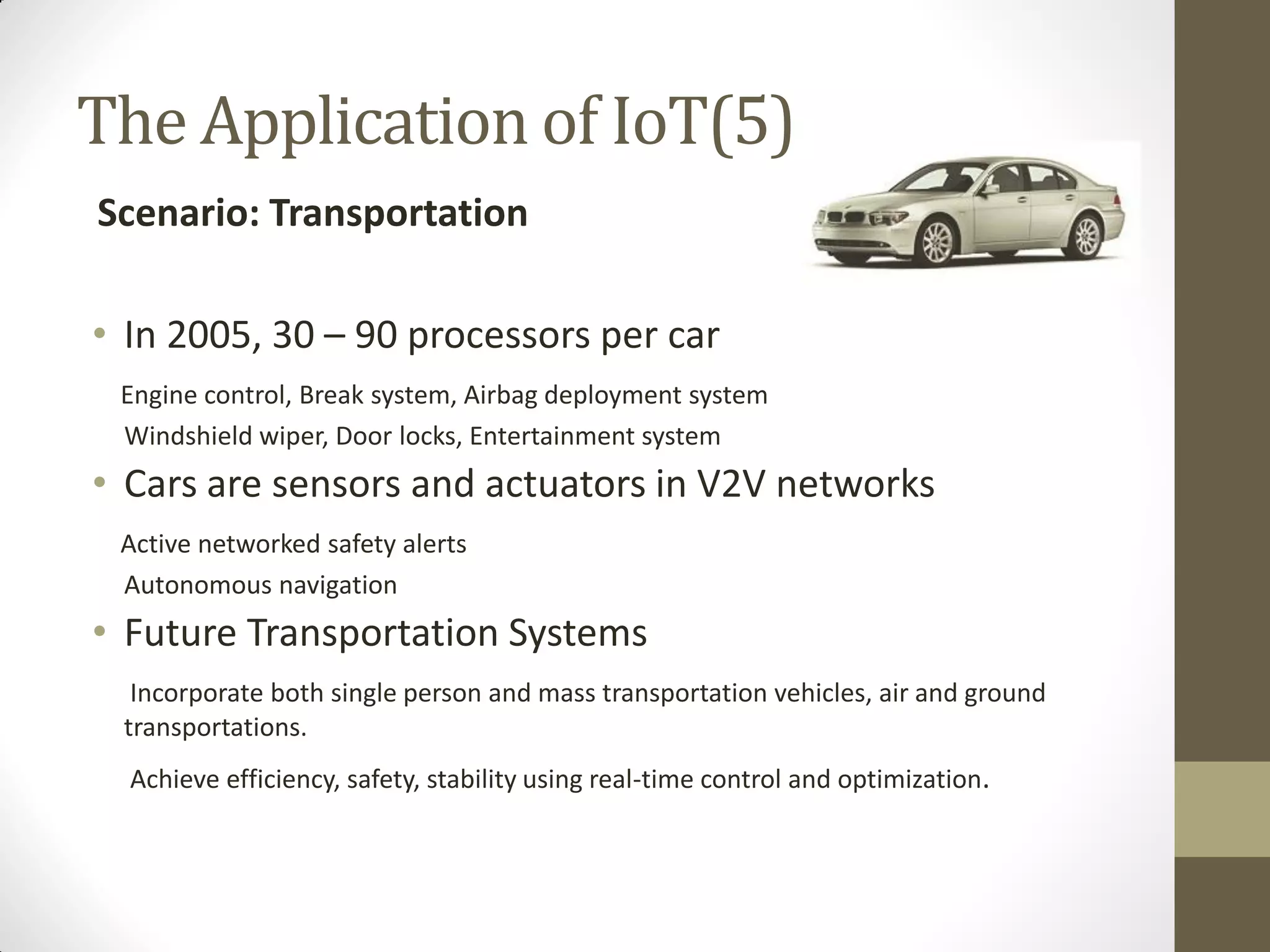 The Application of IoT(5)

Scenario: Transportation

• In 2005, 30 – 90 processors per car

Engine control, Break system, Airbag deployment system

Windshield wiper, Door locks, Entertainment system

• Cars are sensors and actuators in V2V networks

Active networked safety alerts

Autonomous navigation

• Future Transportation Systems

Incorporate both single person and mass transportation vehicles, air and ground transportations.

Achieve efficiency, safety, stability using real-time control and optimization.